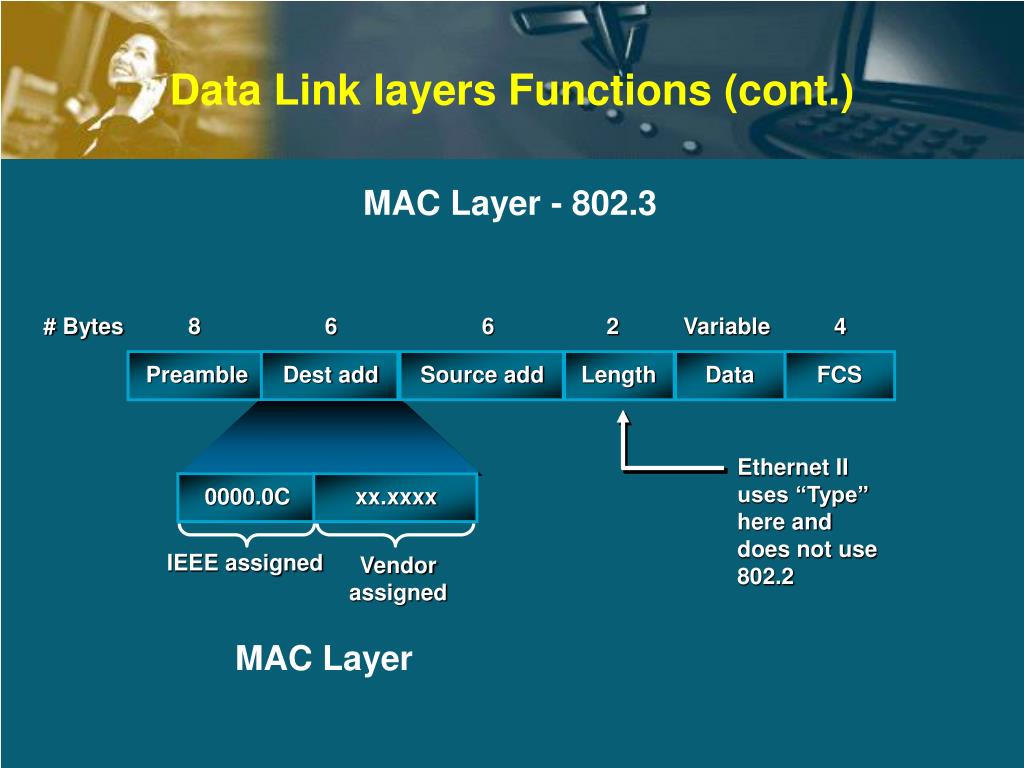 Data Link layers Functions (cont.)

MAC Layer - 802.3

| # Bytes | 8 | 6 | 6 | 2 | Variable | 4 |
|---|---|---|---|---|---|---|
| | Preamble | Dest add | Source add | Length | Data | FCS |

0000.0C

xx.xxxx

IEEE assigned

Vendor assigned

Ethernet II uses “Type” here and does not use 802.2

MAC Layer